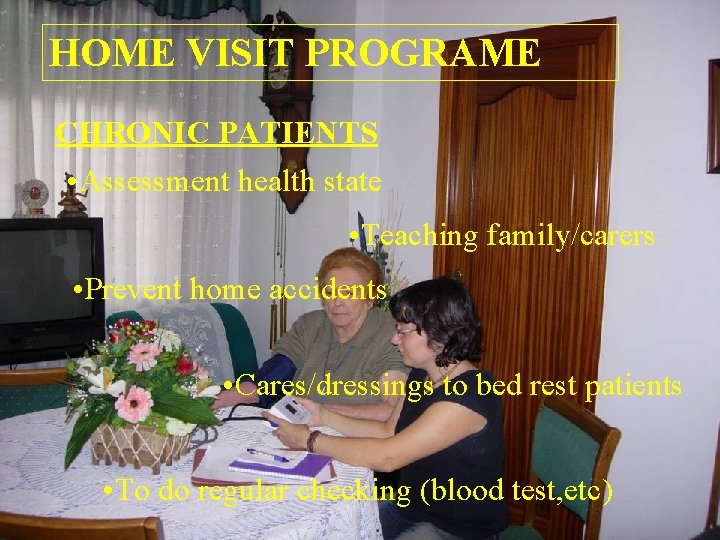 HOME VISIT PROGRAME

CHRONIC PATIENTS

•Assessment health state

•Teaching family/carers

•Prevent home accidents

•Cares/dressings to bed rest patients

•To do regular checking (blood test,etc)